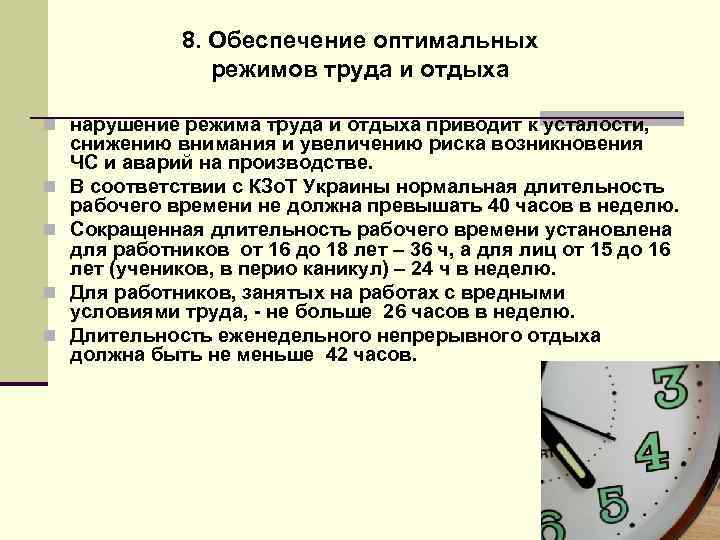 8. Обеспечение оптимальных режимов труда и отдыха

нарушение режима труда и отдыха приводит к усталости, снижению внимания и увеличению риска возникновения ЧС и аварий на производстве.

В соответствии с КЗоТ Украины нормальная длительность рабочего времени не должна превышать 40 часов в неделю.

Сокращенная длительность рабочего времени установлена для работников от 16 до 18 лет – 36 ч, а для лиц от 15 до 16 лет (учеников, в перио каникул) – 24 ч в неделю.

Для работников, занятых на работах с вредными условиями труда, - не больше 26 часов в неделю.

Длительность еженедельного непрерывного отдыха должна быть не меньше 42 часов.

3
4
5
6